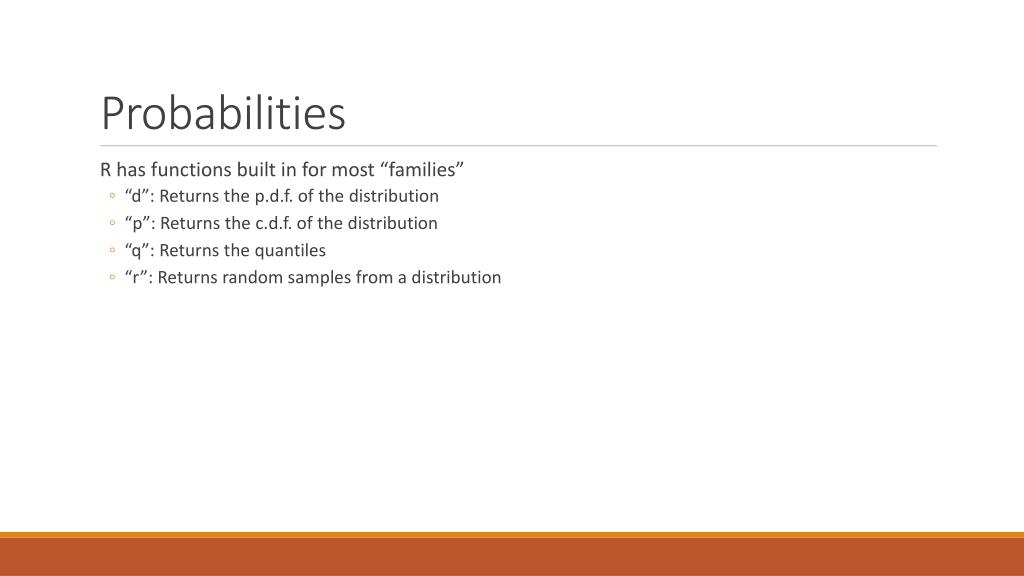 Probabilities

R has functions built in for most “families”

◦ “d”: Returns the p.d.f. of the distribution
◦ “p”: Returns the c.d.f. of the distribution
◦ “q”: Returns the quantiles
◦ “r”: Returns random samples from a distribution